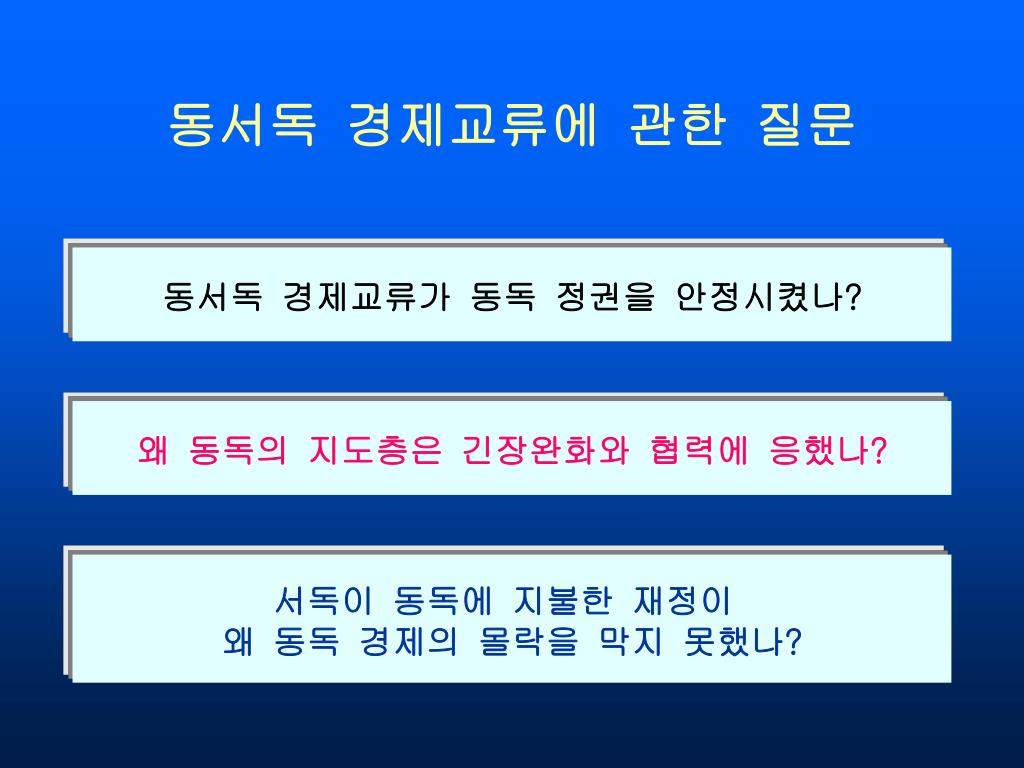 동서독 경제교류에 관한 질문

동서독 경제교류가 동독 정권을 안정시켰나?

왜 동독의 지도층은 긴장완화와 협력에 응했나?

서독이 동독에 지불한 재정이
왜 동독 경제의 몰락을 막지 못했나?